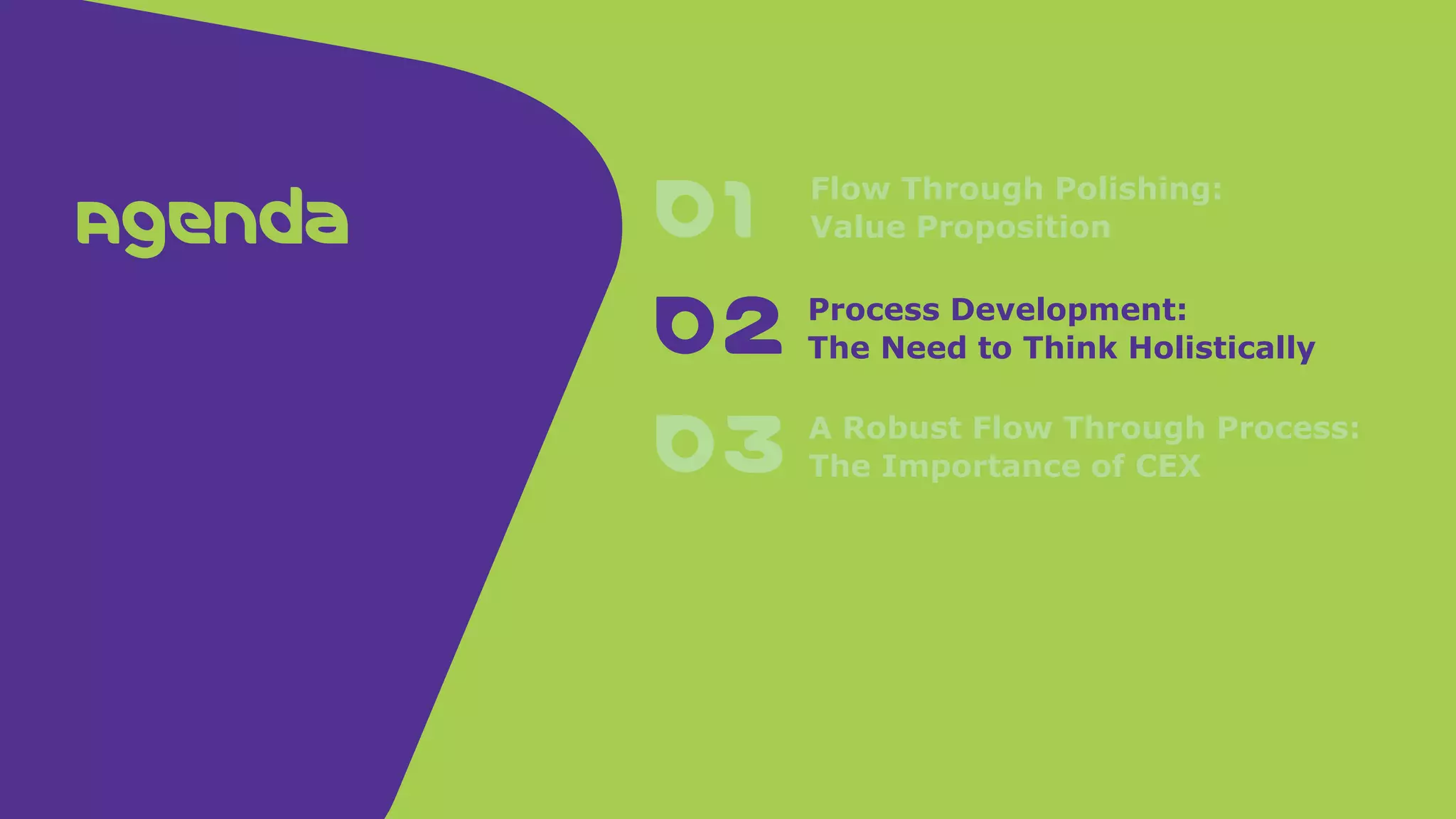 Agenda

01 Flow Through Polishing: Value Proposition

02 Process Development: The Need to Think Holistically

03 A Robust Flow Through Process: The Importance of CEX